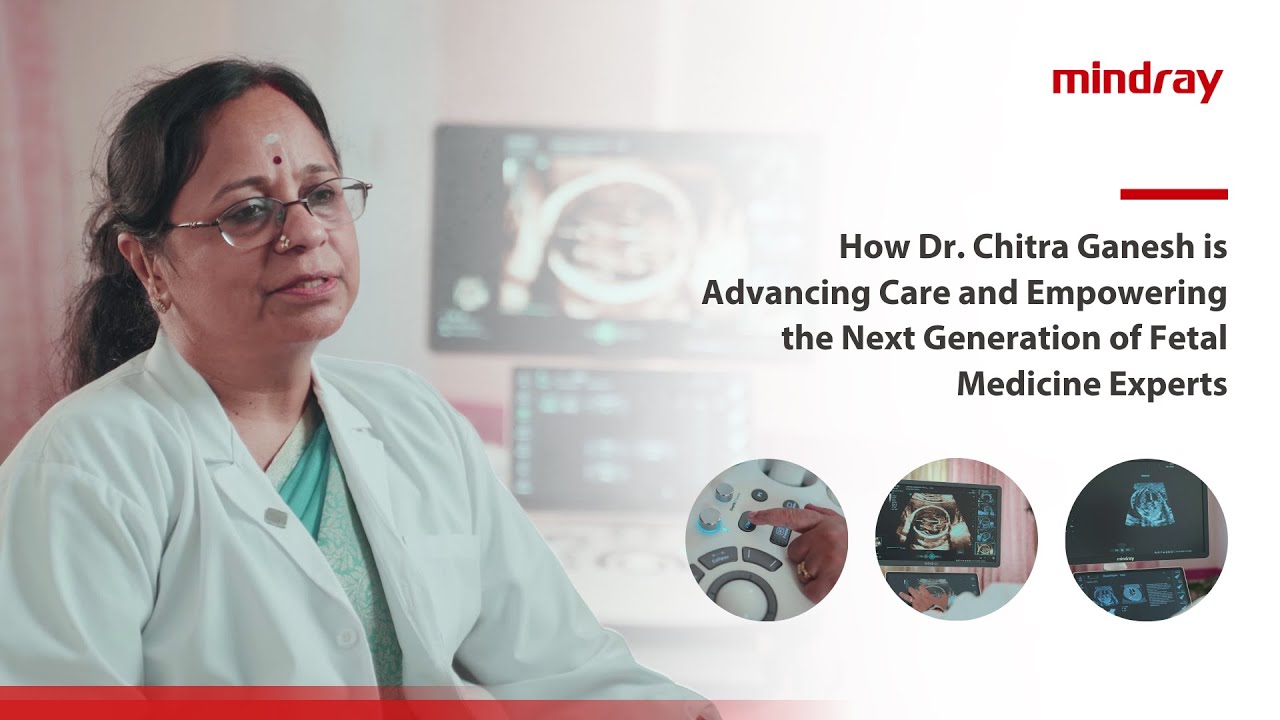 mindray

How Dr. Chitra Ganesh is Advancing Care and Empowering the Next Generation of Fetal Medicine Experts